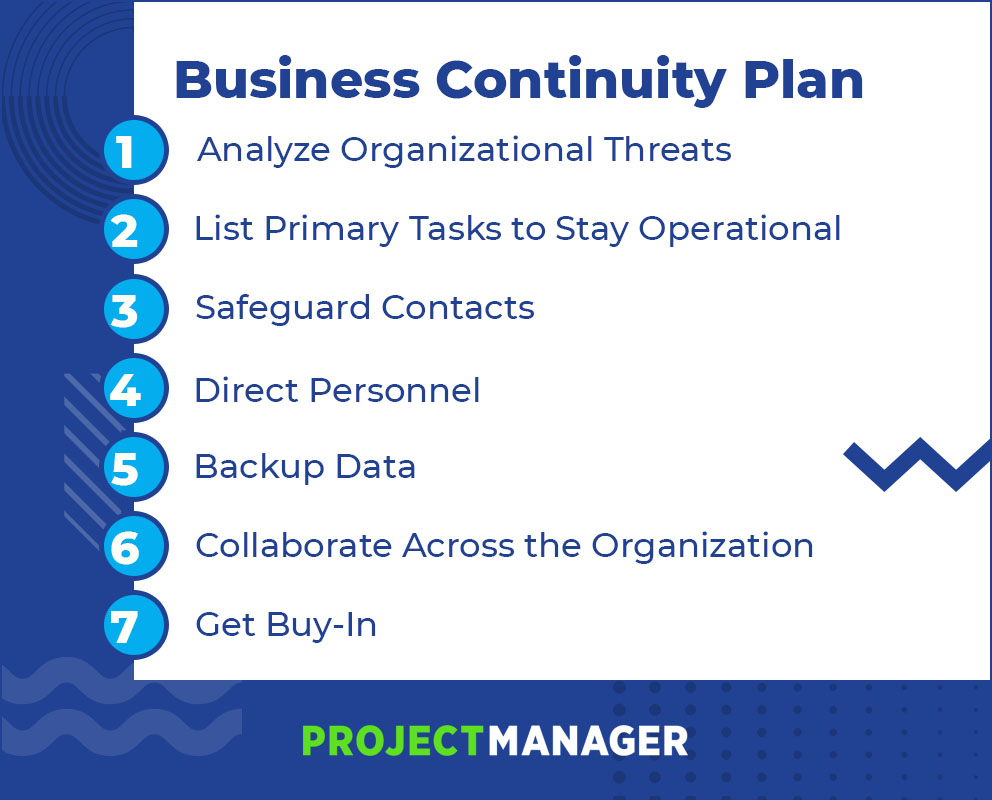 Business Continuity Plan

1 Analyze Organizational Threats

2 List Primary Tasks to Stay Operational

3 Safeguard Contacts

4 Direct Personnel

5 Backup Data

6 Collaborate Across the Organization

7 Get Buy-In

PROJECTMANAGER